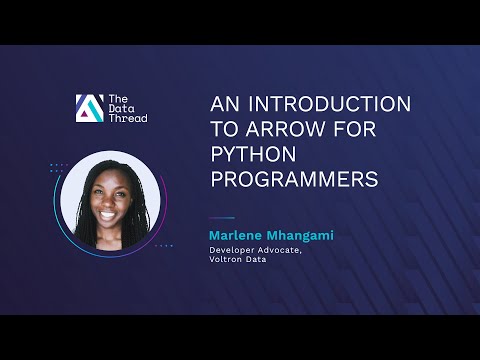 The Data Thread

AN INTRODUCTION TO ARROW FOR PYTHON PROGRAMMERS

Marlene Mhangami

Developer Advocate, Voltron Data